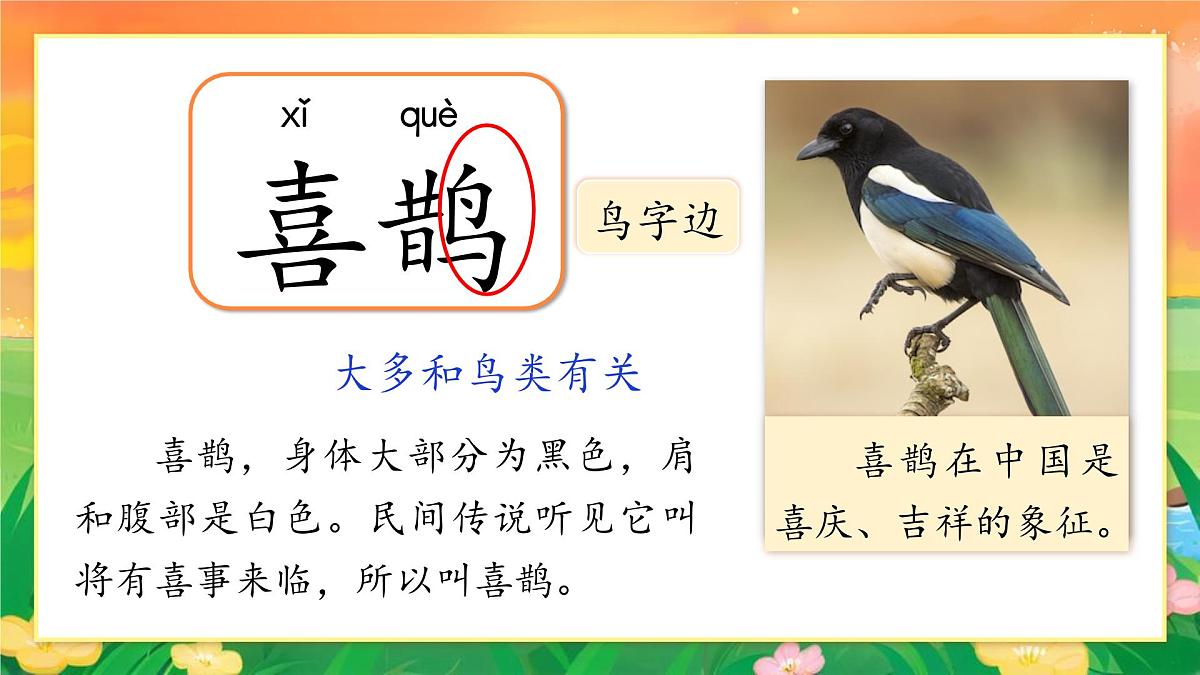 xǐ què
喜鹊

鸟字边

大多和鸟类有关

喜鹊，身体大部分为黑色，肩和腹部是白色。民间传说听见它叫将有喜事来临，所以叫喜鹊。

喜鹊在中国是喜庆、吉祥的象征。